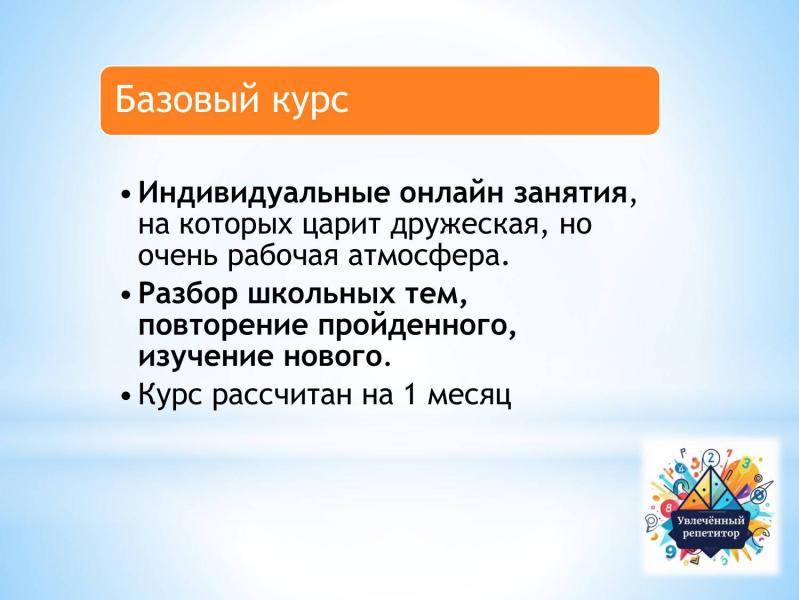 Базовый курс

• Индивидуальные онлайн занятия, на которых царит дружеская, но очень рабочая атмосфера.

• Разбор школьных тем, повторение пройденного, изучение нового.

• Курс рассчитан на 1 месяц

Увлечённый репетитор